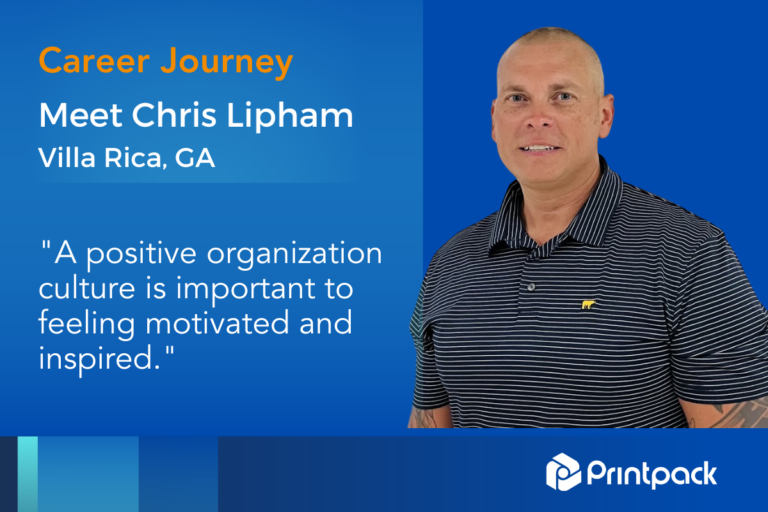 Career Journey
Meet Chris Lipham
Villa Rica, GA

"A positive organization culture is important to feeling motivated and inspired."

Printpack